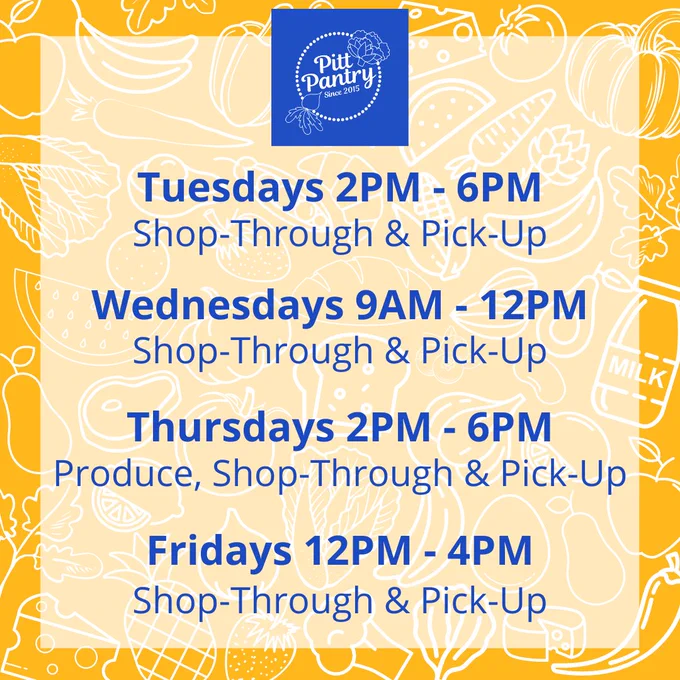 Pitt Pantry
Since 2015

Tuesdays 2PM - 6PM
Shop-Through & Pick-Up

Wednesdays 9AM - 12PM
Shop-Through & Pick-Up

Thursdays 2PM - 6PM
Produce, Shop-Through & Pick-Up

Fridays 12PM - 4PM
Shop-Through & Pick-Up

MILK